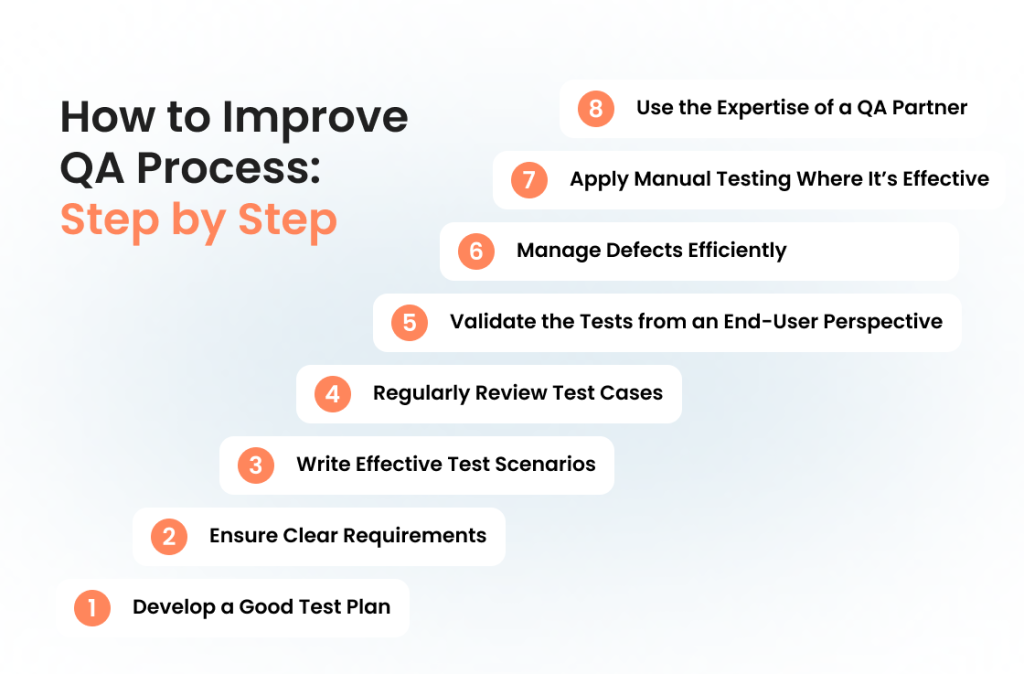 How to Improve QA Process: Step by Step

8 Use the Expertise of a QA Partner

7 Apply Manual Testing Where It's Effective

6 Manage Defects Efficiently

5 Validate the Tests from an End-User Perspective

4 Regularly Review Test Cases

3 Write Effective Test Scenarios

2 Ensure Clear Requirements

1 Develop a Good Test Plan